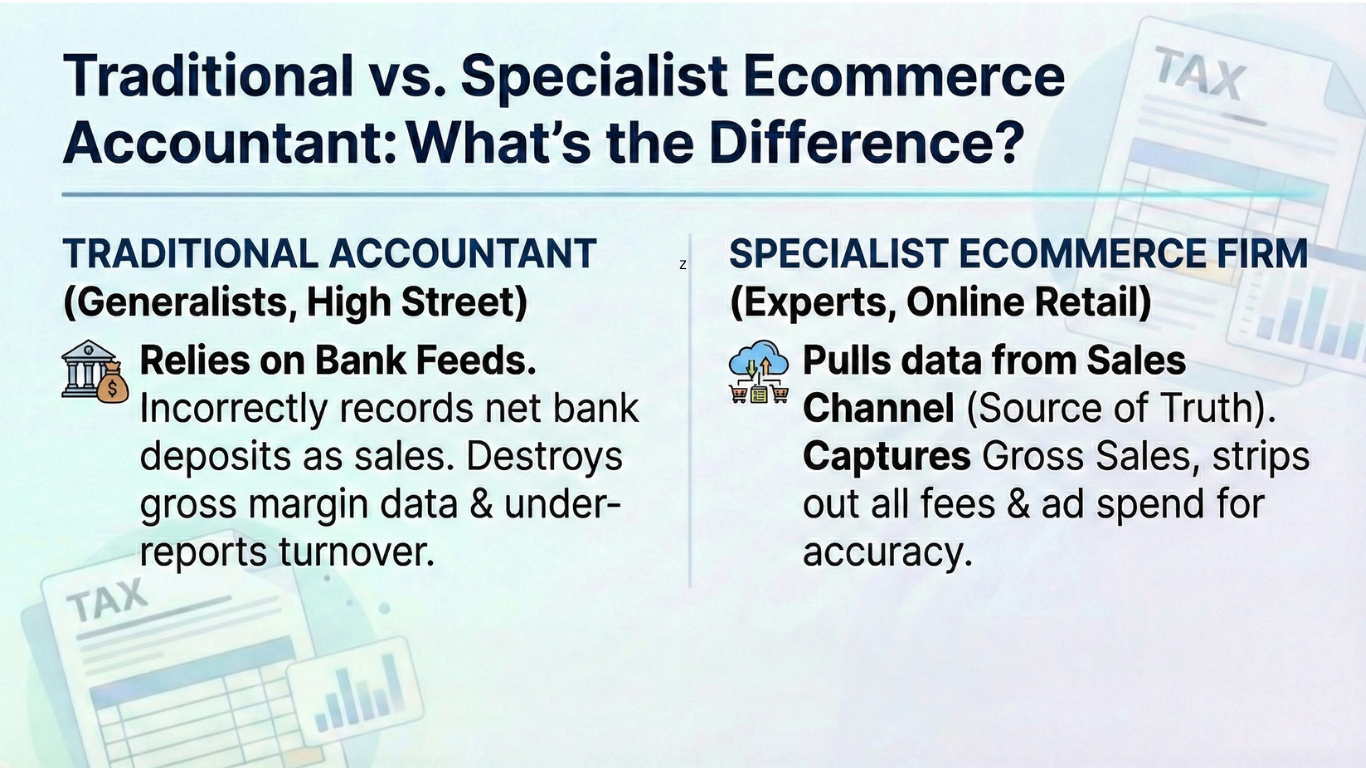 Traditional vs. Specialist Ecommerce Accountant: What's the Difference?

TRADITIONAL ACCOUNTANT
(Generalists, High Street)

Relies on Bank Feeds. Incorrectly records net bank deposits as sales. Destroys gross margin data & under-reports turnover.

z

SPECIALIST ECOMMERCE FIRM
(Experts, Online Retail)

Pulls data from Sales Channel (Source of Truth). Captures Gross Sales, strips out all fees & ad spend for accuracy.

TAX

TAX